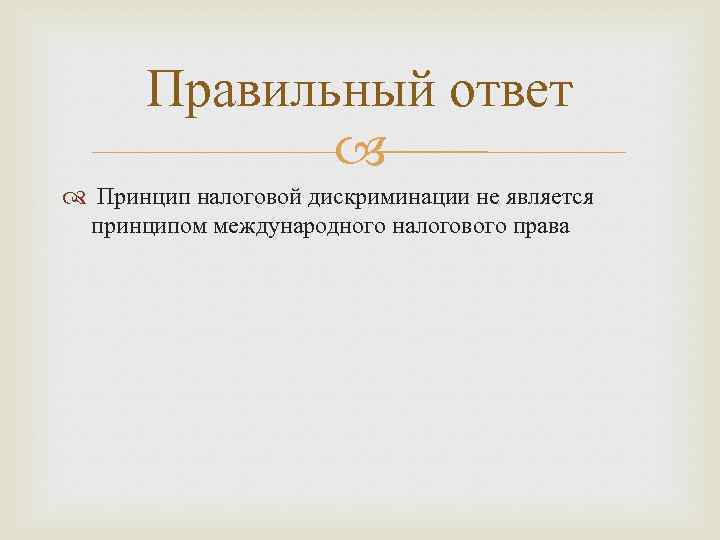 Правильный ответ

Принцип налоговой дискриминации не является принципом международного налогового права